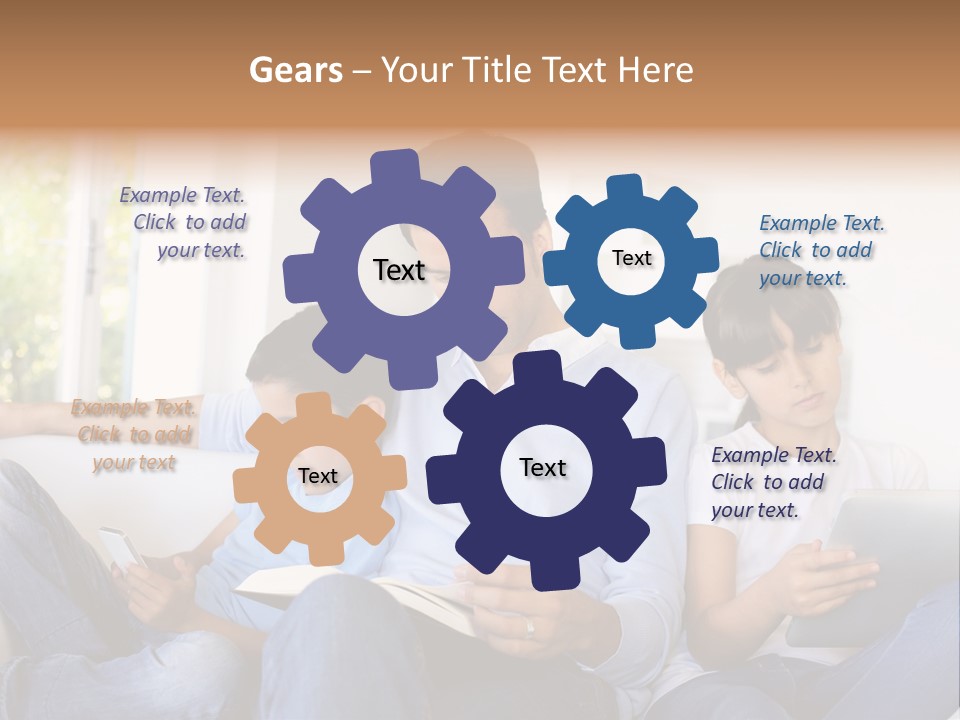 Gears – Your Title Text Here

Example Text. Click to add your text.

Text

Text

Example Text. Click to add your text.

Example Text. Click to add your text

Text

Text

Example Text. Click to add your text.